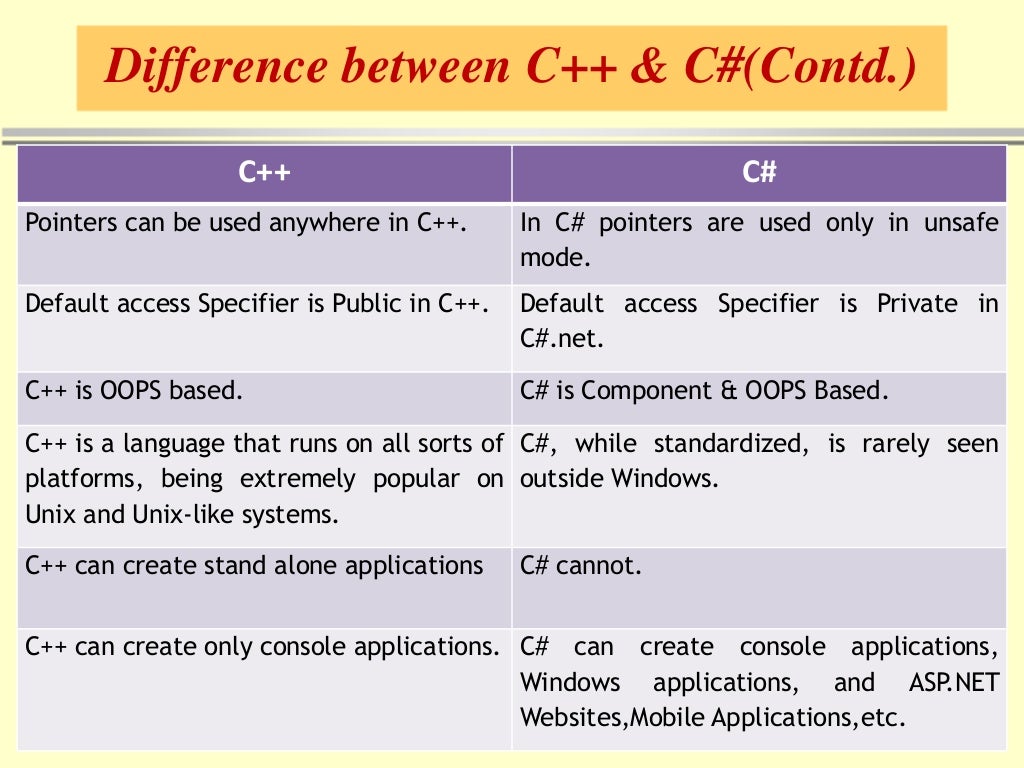 Difference between C++ & C#(Contd.)

| C++ | C# |
|---|---|
| Pointers can be used anywhere in C++. | In C# pointers are used only in unsafe mode. |
| Default access Specifier is Public in C++. | Default access Specifier is Private in C#.net. |
| C++ is OOPS based. | C# is Component & OOPS Based. |
| C++ is a language that runs on all sorts of platforms, being extremely popular on Unix and Unix-like systems. | C#, while standardized, is rarely seen outside Windows. |
| C++ can create stand alone applications | C# cannot. |
| C++ can create only console applications. | C# can create console applications, Windows applications, and ASP.NET Websites,Mobile Applications,etc. |